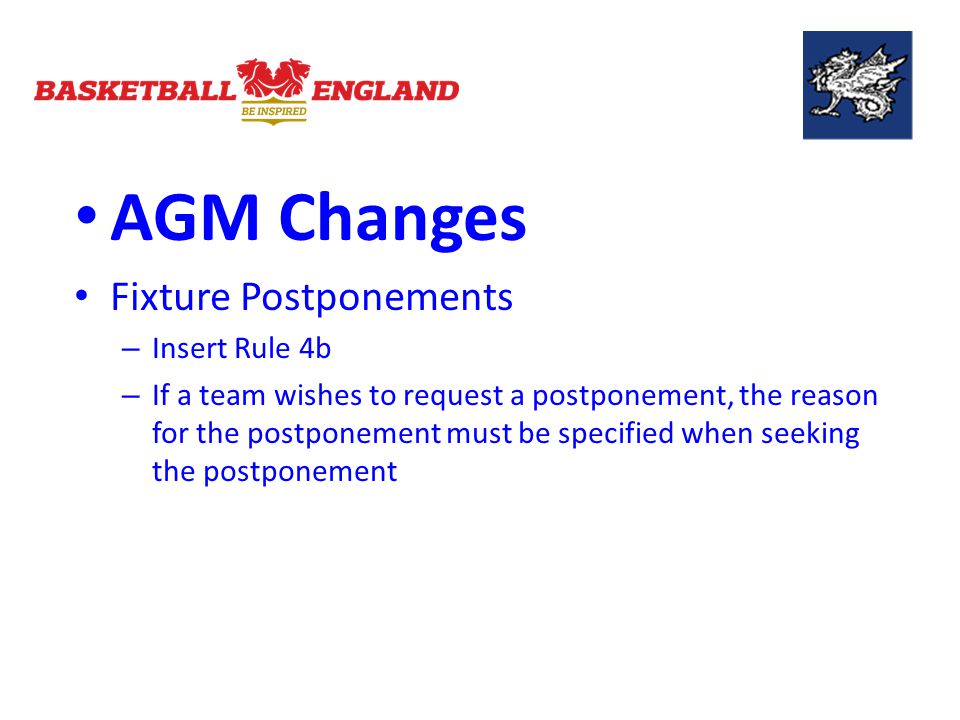 BASKETBALL ENGLAND
BE INSPIRED

• AGM Changes

• Fixture Postponements

– Insert Rule 4b

– If a team wishes to request a postponement, the reason for the postponement must be specified when seeking the postponement